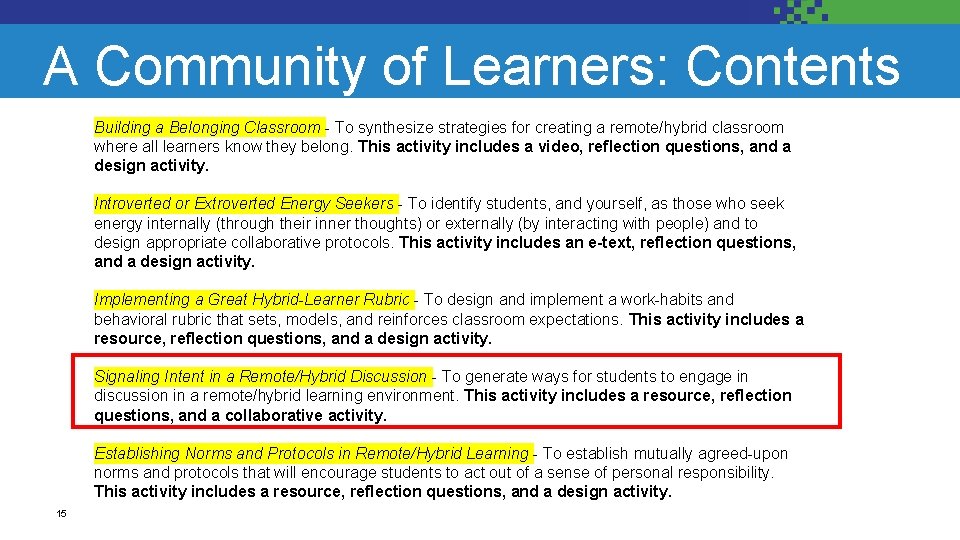 A Community of Learners: Contents

Building a Belonging Classroom - To synthesize strategies for creating a remote/hybrid classroom where all learners know they belong. This activity includes a video, reflection questions, and a design activity.

Introverted or Extroverted Energy Seekers - To identify students, and yourself, as those who seek energy internally (through their inner thoughts) or externally (by interacting with people) and to design appropriate collaborative protocols. This activity includes an e-text, reflection questions, and a design activity.

Implementing a Great Hybrid-Learner Rubric - To design and implement a work-habits and behavioral rubric that sets, models, and reinforces classroom expectations. This activity includes a resource, reflection questions, and a design activity.

Signaling Intent in a Remote/Hybrid Discussion - To generate ways for students to engage in discussion in a remote/hybrid learning environment. This activity includes a resource, reflection questions, and a collaborative activity.

Establishing Norms and Protocols in Remote/Hybrid Learning - To establish mutually agreed-upon norms and protocols that will encourage students to act out of a sense of personal responsibility. This activity includes a resource, reflection questions, and a design activity.

15